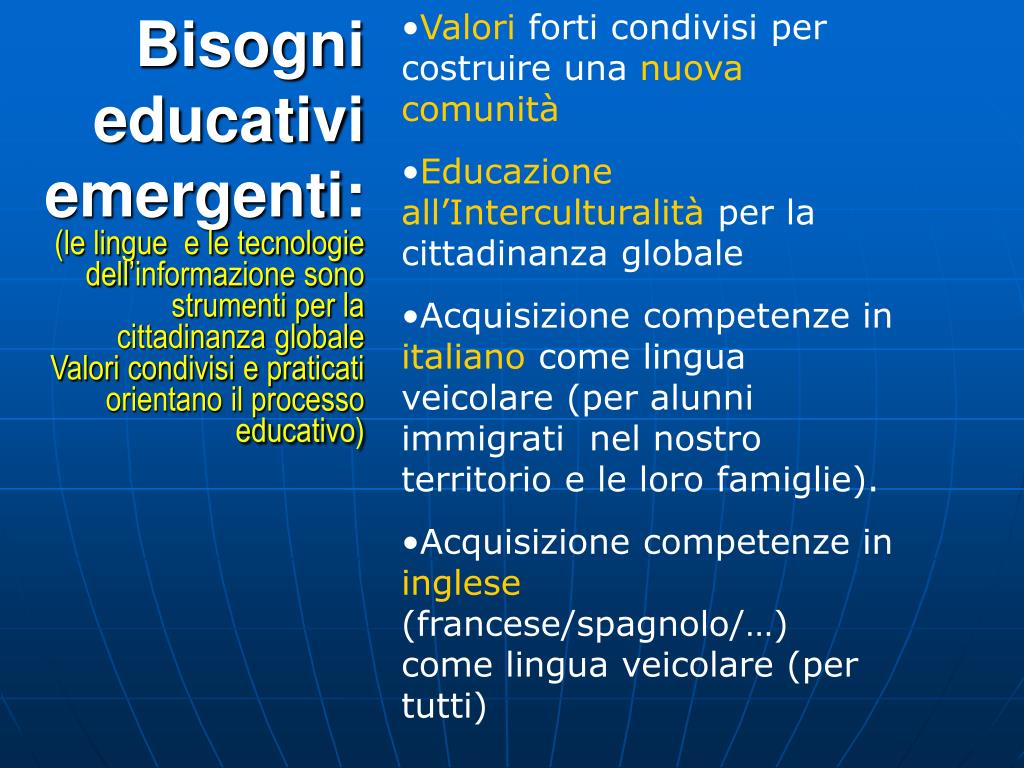 Bisogni educativi emergenti:
(le lingue e le tecnologie dell'informazione sono strumenti per la cittadinanza globale
Valori condivisi e praticati orientano il processo educativo)

•Valori forti condivisi per costruire una nuova comunità

•Educazione all'Interculturalità per la cittadinanza globale

•Acquisizione competenze in italiano come lingua veicolare (per alunni immigrati nel nostro territorio e le loro famiglie).

•Acquisizione competenze in inglese (francese/spagnolo/…) come lingua veicolare (per tutti)